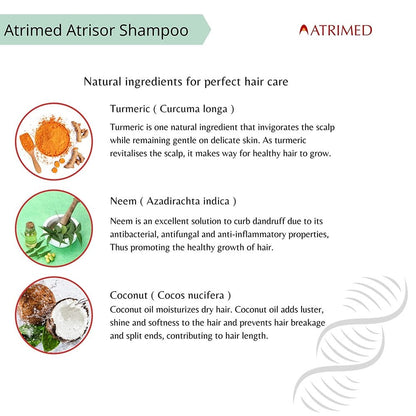 Atrimed Atrisor Shampoo

ATRIMED

Natural ingredients for perfect hair care

Turmeric ( Curcuma longa )

Turmeric is one natural ingredient that invigorates the scalp while remaining gentle on delicate skin. As turmeric revitalises the scalp, it makes way for healthy hair to grow.

Neem ( Azadirachta indica )

Neem is an excellent solution to curb dandruff due to its antibacterial, antifungal and anti-inflammatory properties, Thus promoting the healthy growth of hair.

Coconut ( Cocos nucifera )

Coconut oil moisturizes dry hair. Coconut oil adds luster, shine and softness to the hair and prevents hair breakage and split ends, contributing to hair length.